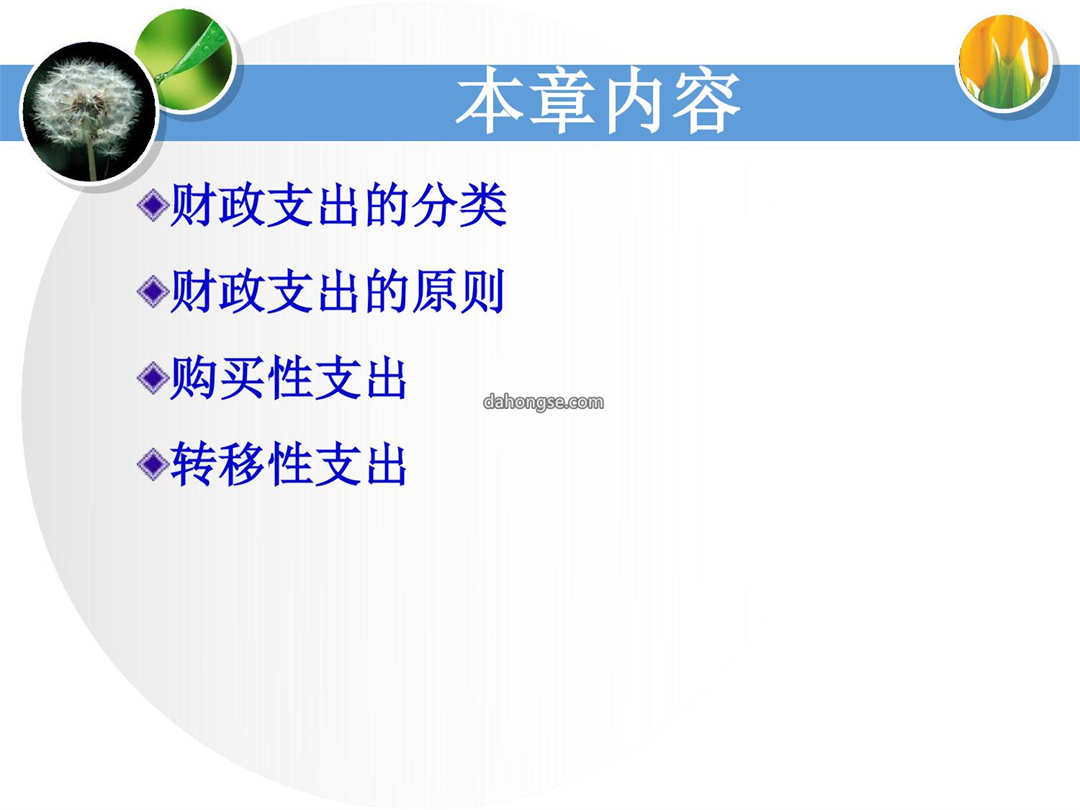 本章内容

◆财政支出的分类

◆财政支出的原则

◆购买性支出

dahongse.com

◆转移性支出